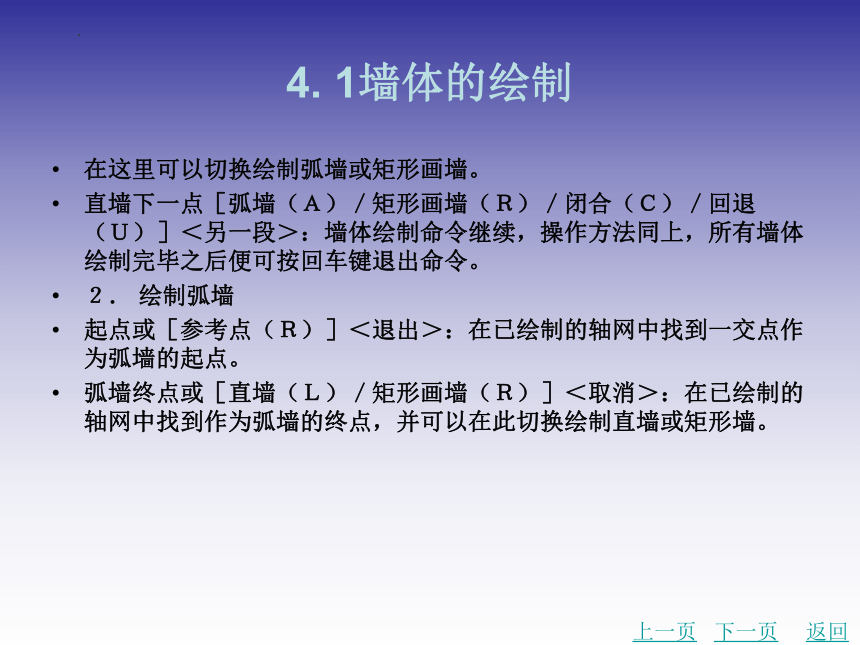 4. 1墙体的绘制

• 在这里可以切换绘制弧墙或矩形画墙。
• 直墙下一点［弧墙（A）／矩形画墙（R）／闭合（C）／回退（U）］＜另一段＞：墙体绘制命令继续，操作方法同上，所有墙体绘制完毕之后便可按回车键退出命令。
• ２． 绘制弧墙
• 起点或［参考点（R）］＜退出＞：在已绘制的轴网中找到一交点作为弧墙的起点。
• 弧墙终点或［直墙（L）／矩形画墙（R）］＜取消＞：在已绘制的轴网中找到作为弧墙的终点，并可以在此切换绘制直墙或矩形墙。

上一页 下一页 返回